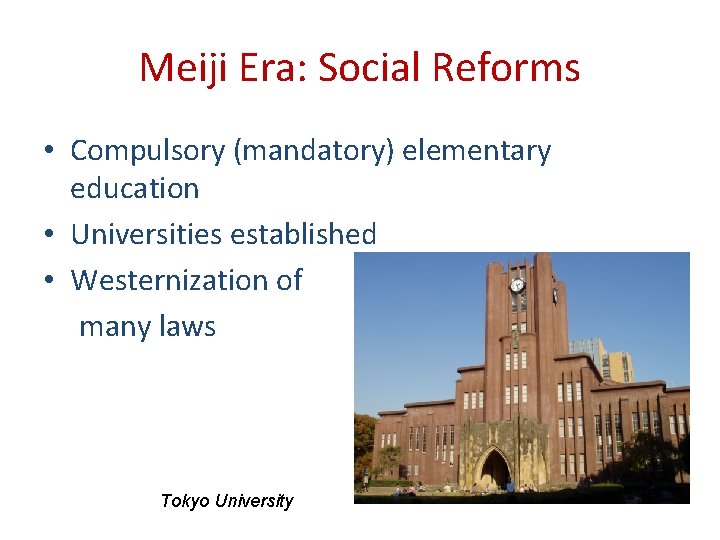 Meiji Era: Social Reforms

• Compulsory (mandatory) elementary education
• Universities established
• Westernization of many laws

Tokyo University